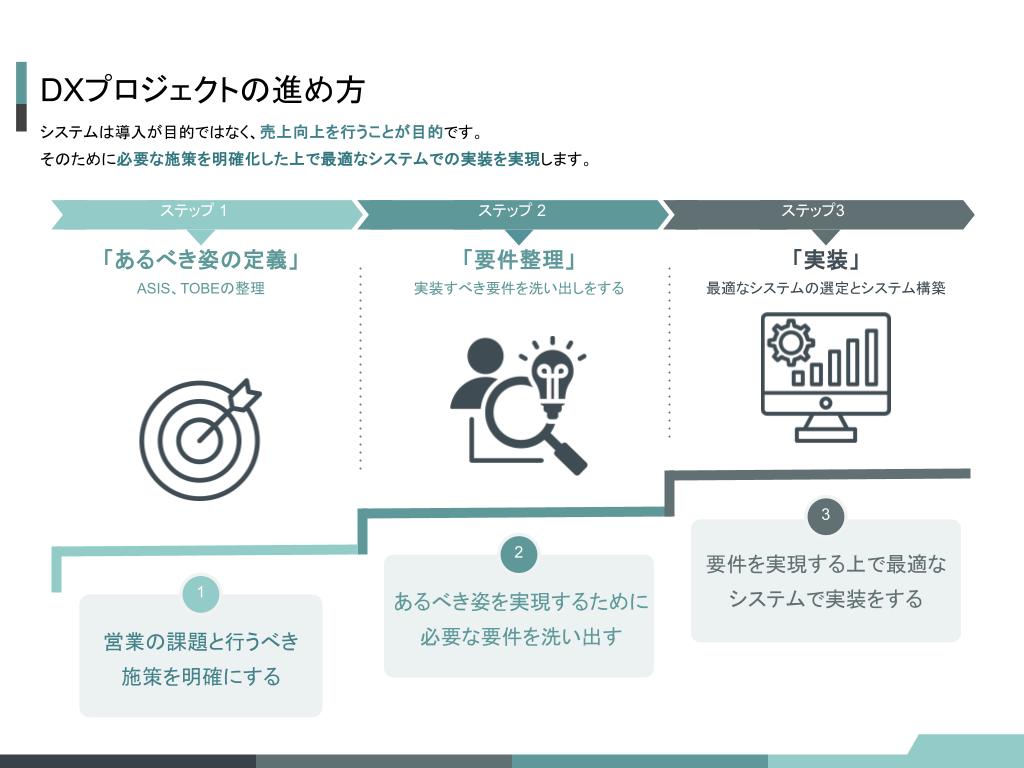 DXプロジェクトの進め方

システムは導入が目的ではなく、売上向上を行うことが目的です。
そのために必要な施策を明確化した上で最適なシステムでの実装を実現します。

ステップ 1
「あるべき姿の定義」
ASIS、TOBEの整理

ステップ 2
「要件整理」
実装すべき要件を洗い出しをする

ステップ3
「実装」
最適なシステムの選定とシステム構築

1
営業の課題と行うべき施策を明確にする

2
あるべき姿を実現するために必要な要件を洗い出す

3
要件を実現する上で最適なシステムで実装をする